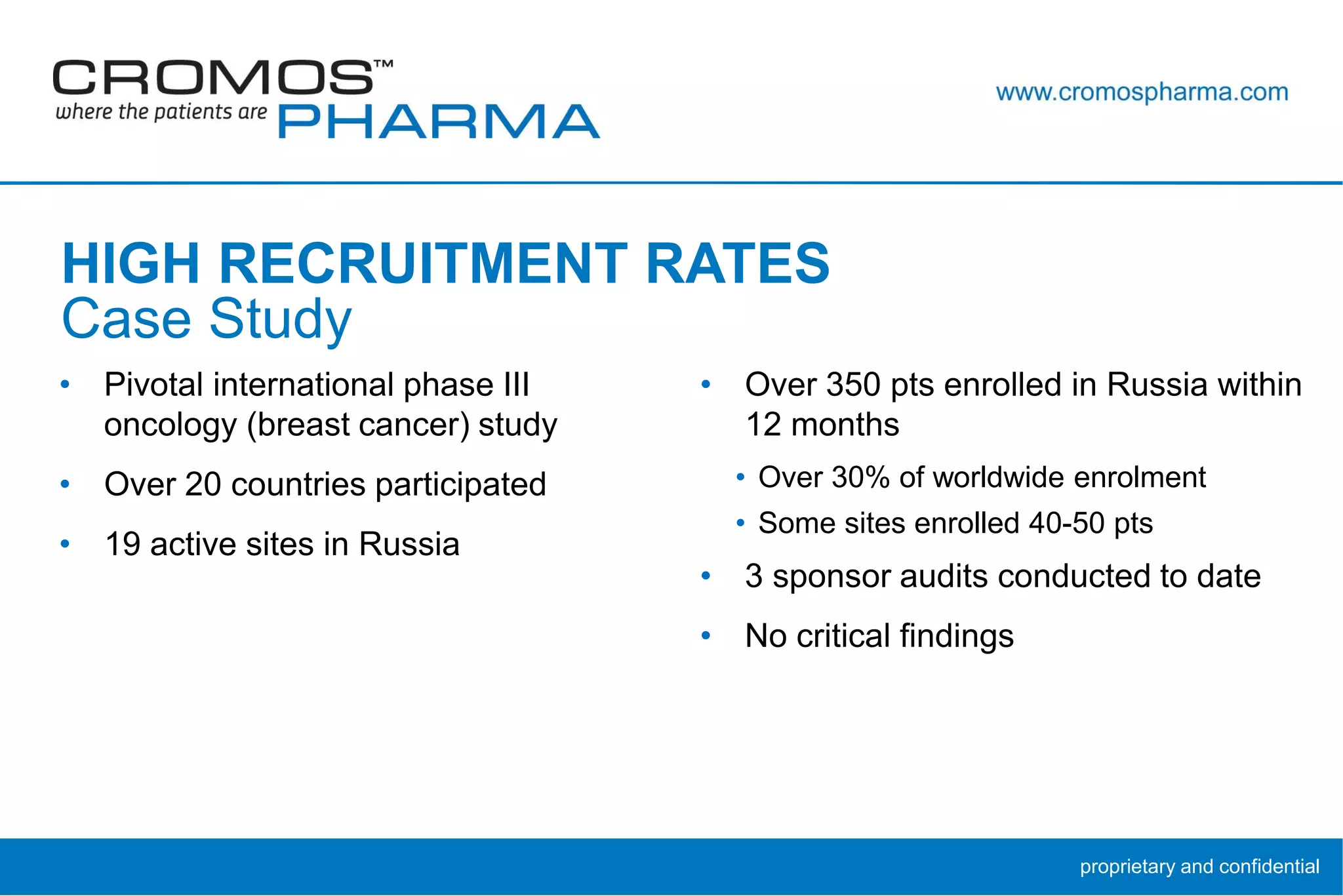 CROMOS™
where the patients are PHARMA

www.cromospharma.com

HIGH RECRUITMENT RATES
Case Study

• Pivotal international phase III oncology (breast cancer) study
• Over 20 countries participated
• 19 active sites in Russia

• Over 350 pts enrolled in Russia within 12 months
  • Over 30% of worldwide enrolment
  • Some sites enrolled 40-50 pts
• 3 sponsor audits conducted to date
• No critical findings

proprietary and confidential